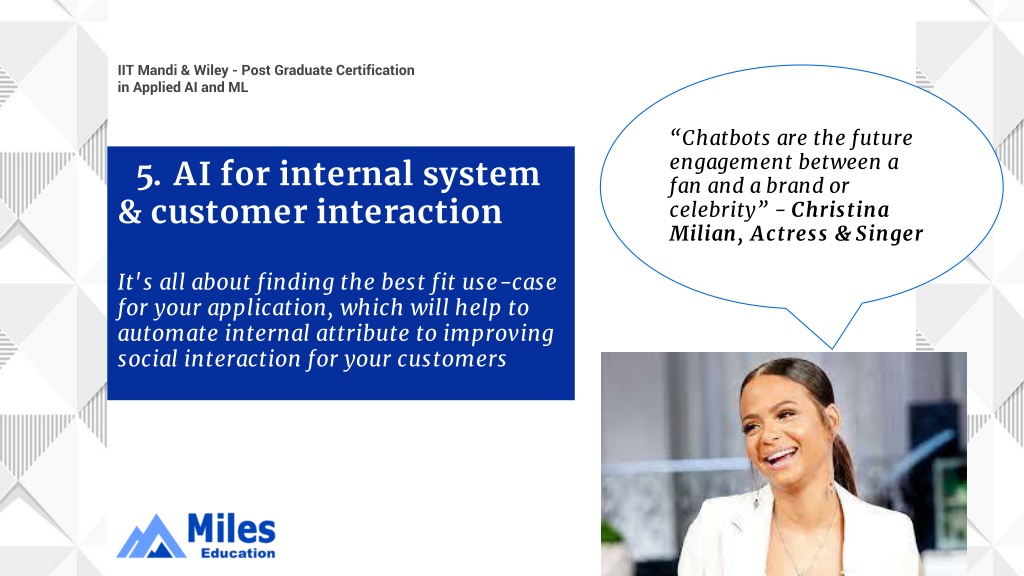 IIT Mandi & Wiley - Post Graduate Certification in Applied AI and ML

5. AI for internal system & customer interaction

It's all about finding the best fit use-case for your application, which will help to automate internal attribute to improving social interaction for your customers

“Chatbots are the future engagement between a fan and a brand or celebrity” - Christina Milian, Actress & Singer

Miles Education